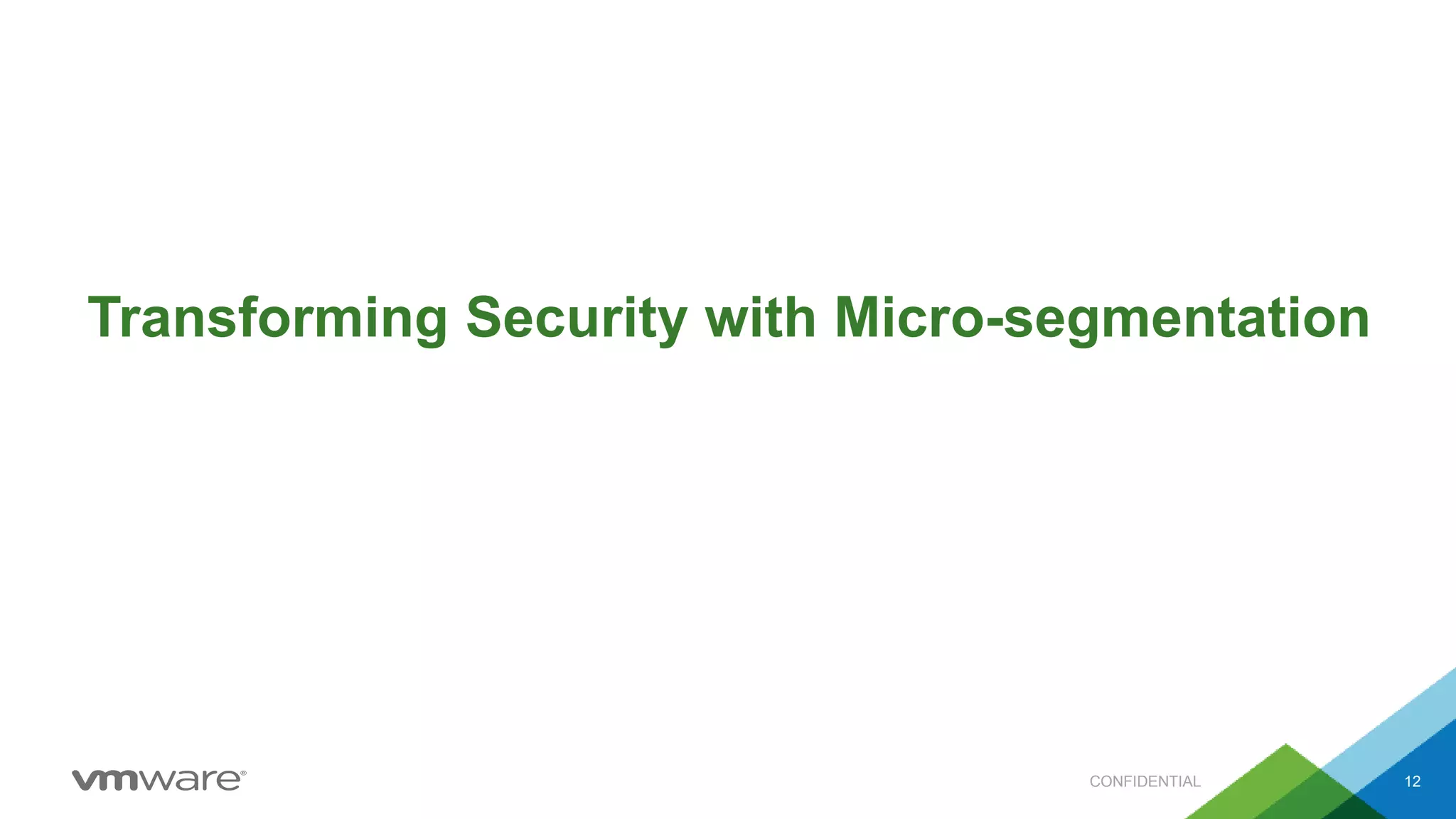 Transforming Security with Micro-segmentation

vmware®

CONFIDENTIAL

12